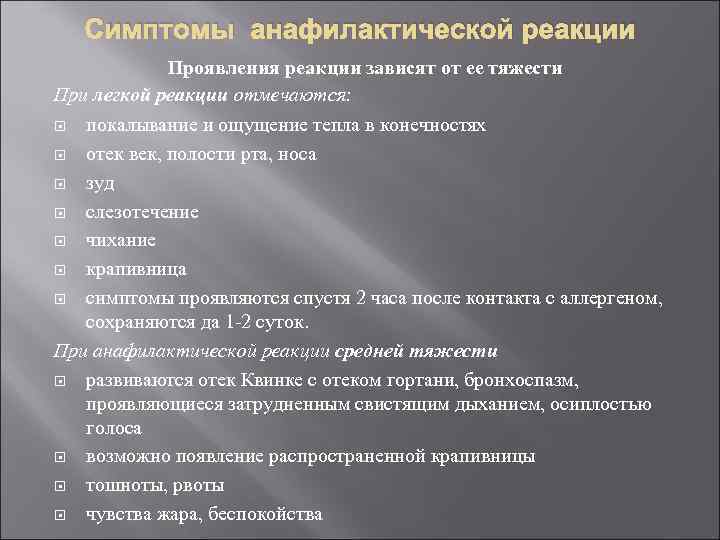 Симптомы анафилактической реакции

Проявления реакции зависят от ее тяжести

При легкой реакции отмечаются:

покалывание и ощущение тепла в конечностях

отек век, полости рта, носа

зуд

слезотечение

чихание

крапивница

симптомы проявляются спустя 2 часа после контакта с аллергеном, сохраняются да 1-2 суток.

При анафилактической реакции средней тяжести

развиваются отек Квинке с отеком гортани, бронхоспазм, проявляющиеся затрудненным свистящим дыханием, осиплостью голоса

возможно появление распространенной крапивницы

тошноты, рвоты

чувства жара, беспокойства